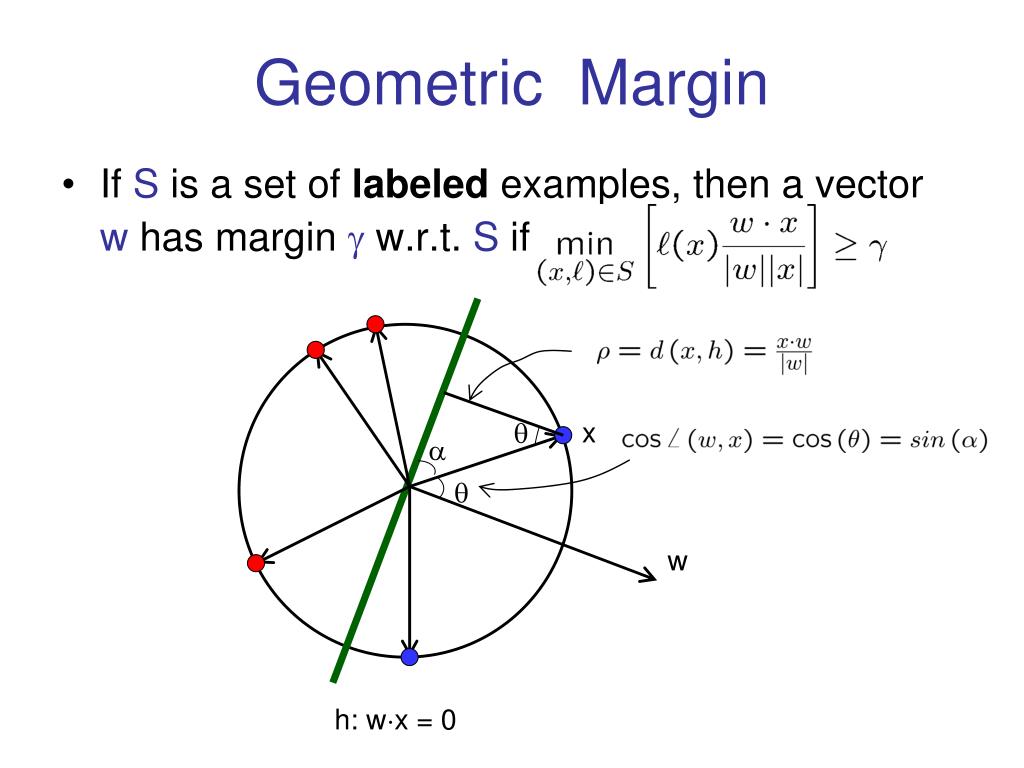 Geometric Margin

• If S is a set of **labeled** examples, then a vector w has margin $\gamma$ w.r.t. S if $\min_{(x,\ell)\in S}\left[\ell(x)\frac{w\cdot x}{|w||x|}\right]\geq\gamma$

$\rho = d(x,h) = \frac{x\cdot w}{|w|}$

$\theta$

x

$\cos\angle(w,x) = \cos(\theta) = sin(\alpha)$

$\alpha$

$\theta$

w

h: w·x = 0